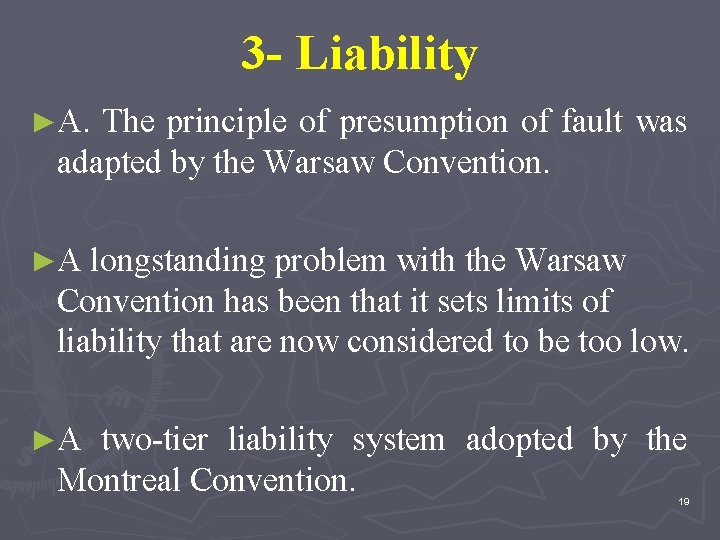 3- Liability

►A. The principle of presumption of fault was adapted by the Warsaw Convention.

►A longstanding problem with the Warsaw Convention has been that it sets limits of liability that are now considered to be too low.

►A two-tier liability system adopted by the Montreal Convention.

19